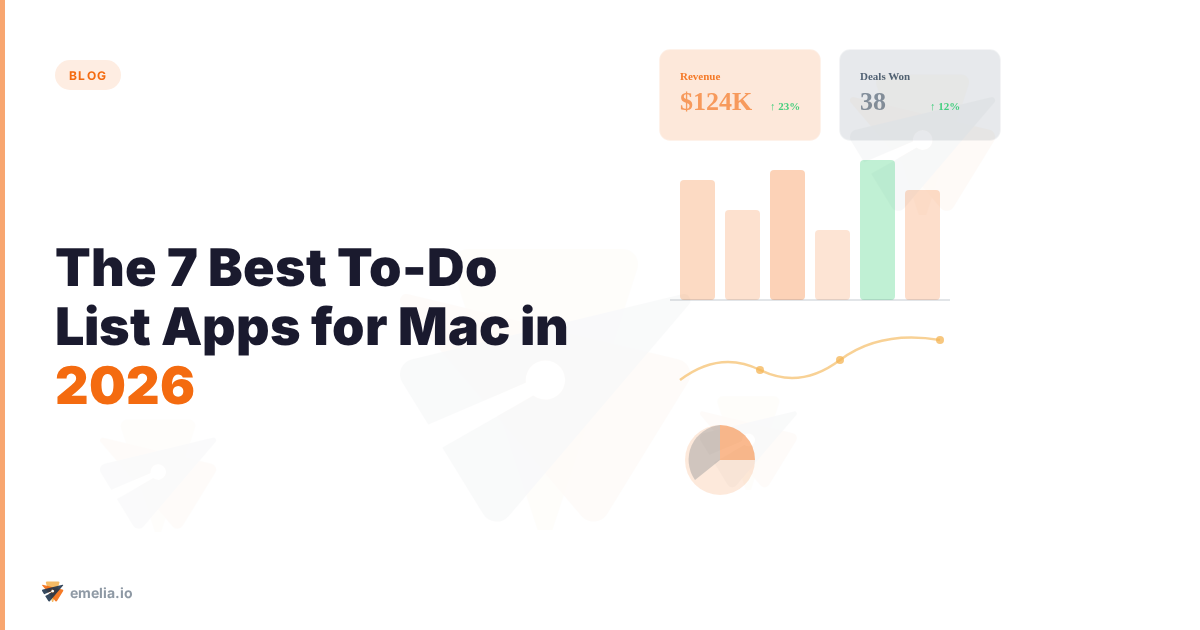 BLOG

The 7 Best To-Do List Apps for Mac in 2026

Revenue
$124K ↑ 23%

Deals Won
38 ↑ 12%

emelia.io